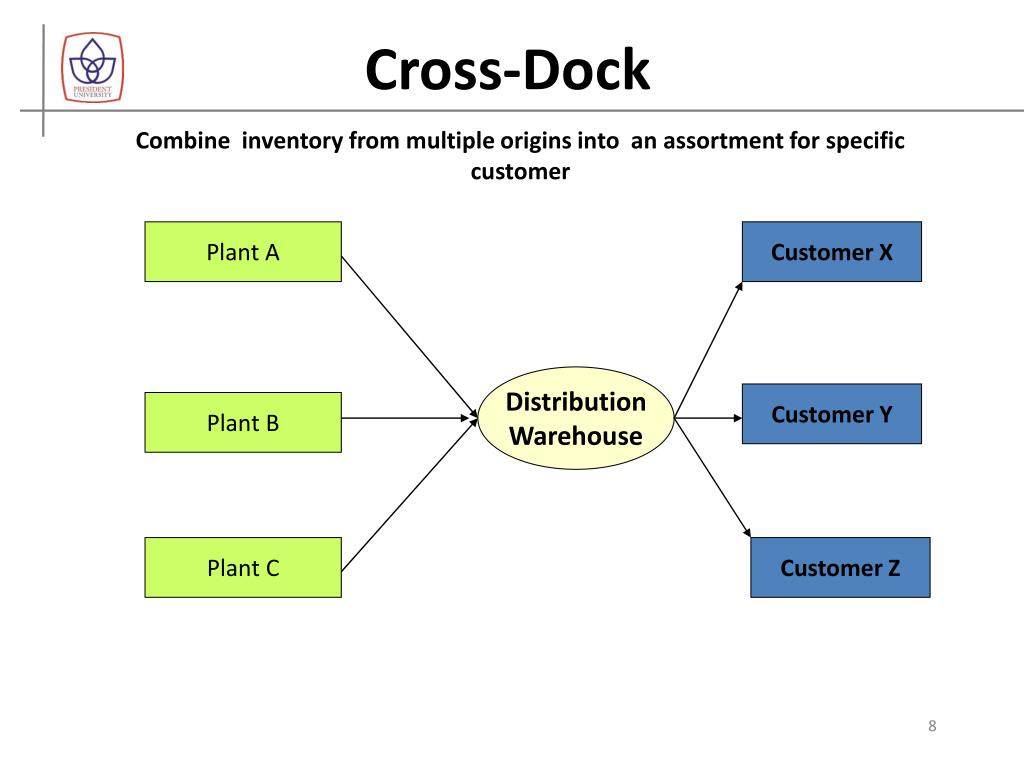 PRESIDENT UNIVERSITY

Cross-Dock

Combine inventory from multiple origins into an assortment for specific customer

Plant A

Plant B

Plant C

Distribution Warehouse

Customer X

Customer Y

Customer Z

8